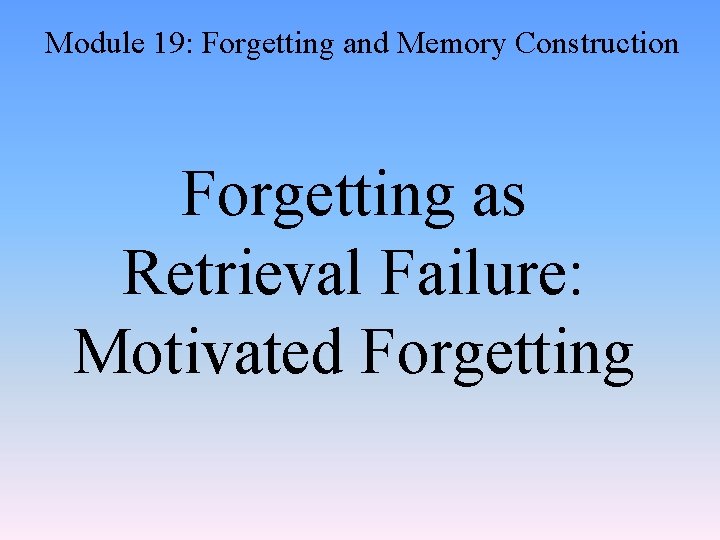 Module 19: Forgetting and Memory Construction

Forgetting as Retrieval Failure: Motivated Forgetting